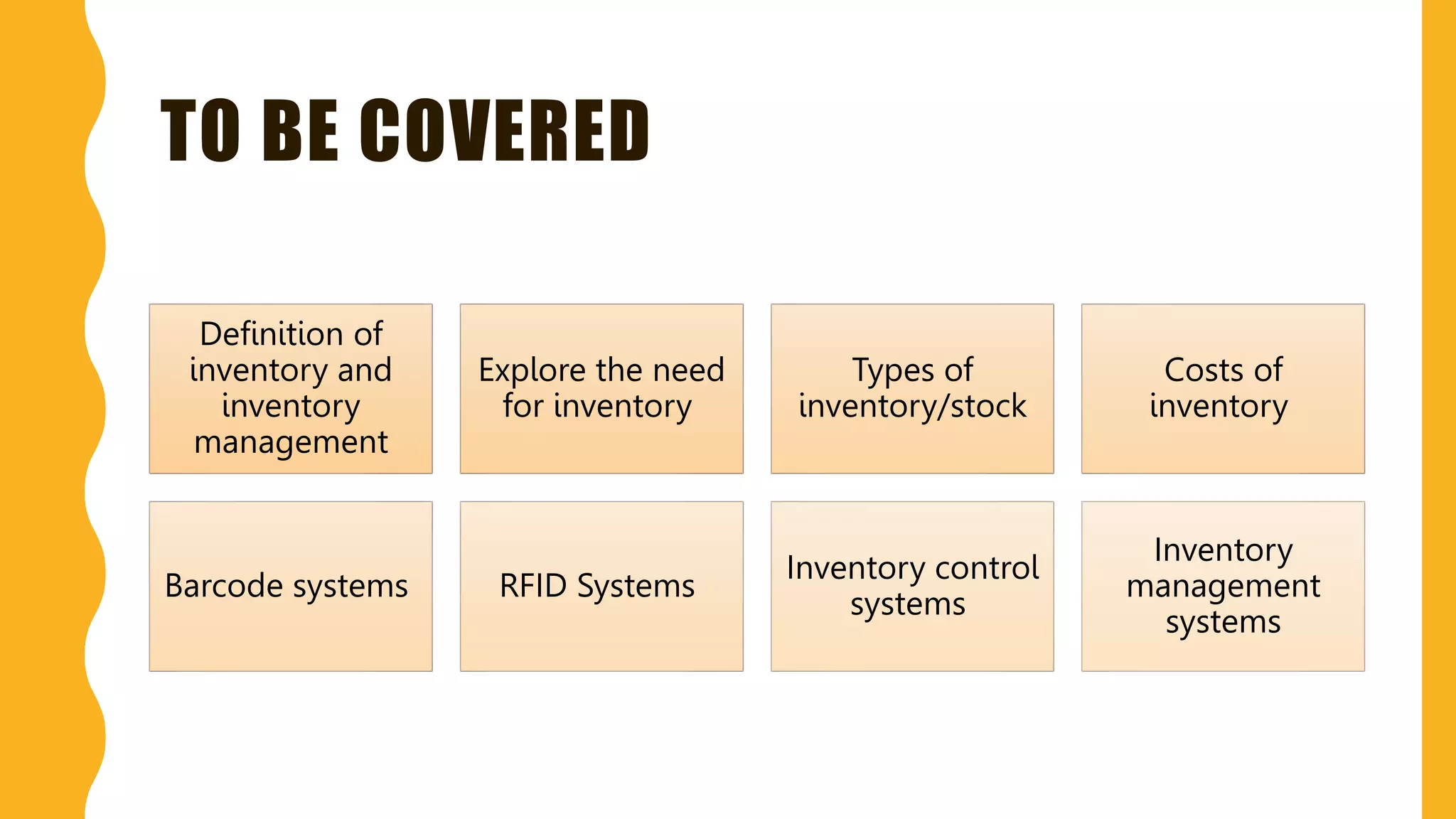 TO BE COVERED

Definition of inventory and inventory management

Explore the need for inventory

Types of inventory/stock

Costs of inventory

Barcode systems

RFID Systems

Inventory control systems

Inventory management systems